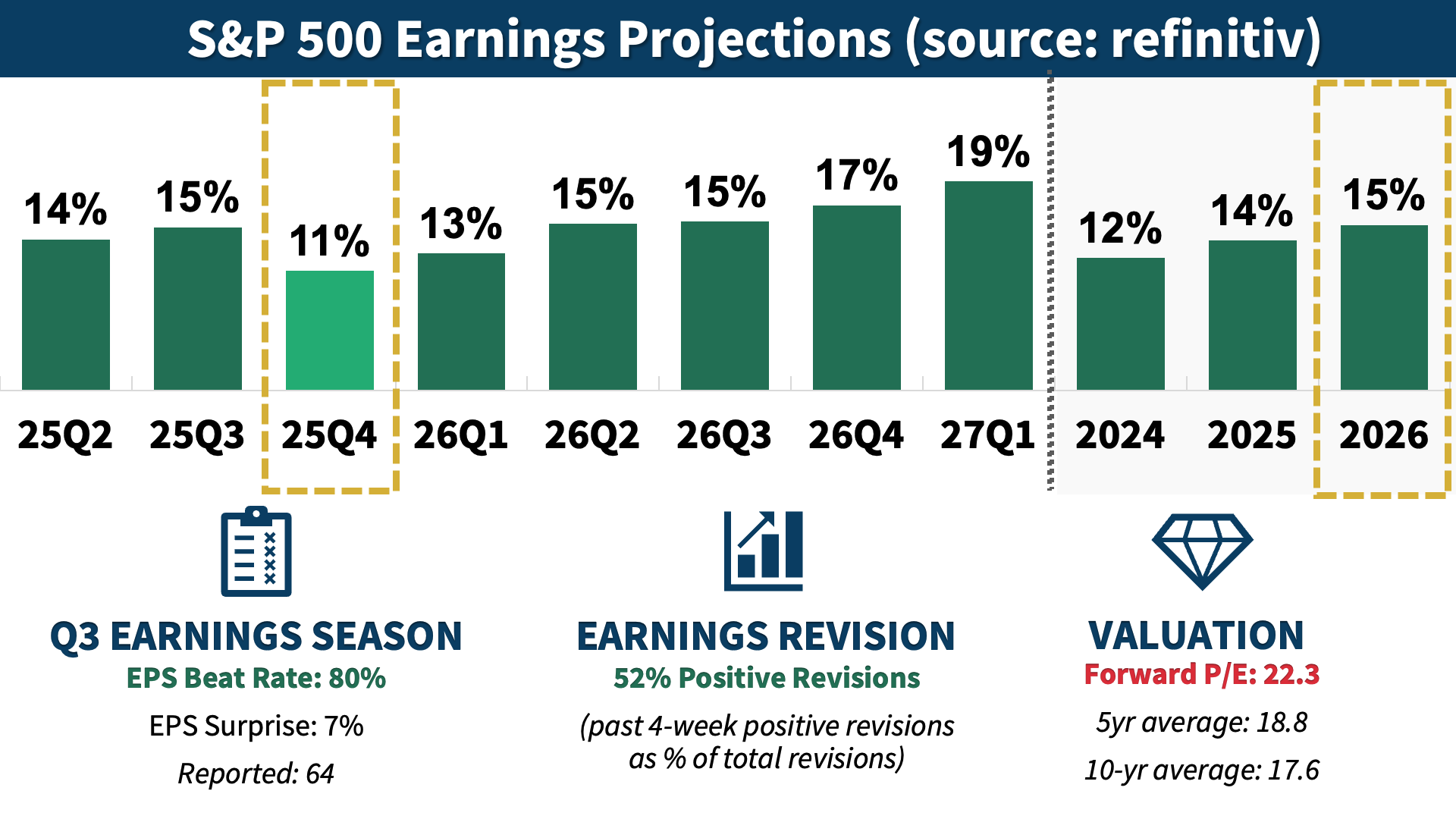 S&P 500 Earnings Projections (source: refinitiv)

14% 15% 11% 13% 15% 15% 17% 19% 12% 14% 15%

25Q2 25Q3 25Q4 26Q1 26Q2 26Q3 26Q4 27Q1 2024 2025 2026

Q3 EARNINGS SEASON
EPS Beat Rate: 80%
EPS Surprise: 7%
Reported: 64

EARNINGS REVISION
52% Positive Revisions
(past 4-week positive revisions as % of total revisions)

VALUATION
Forward P/E: 22.3
5yr average: 18.8
10-yr average: 17.6